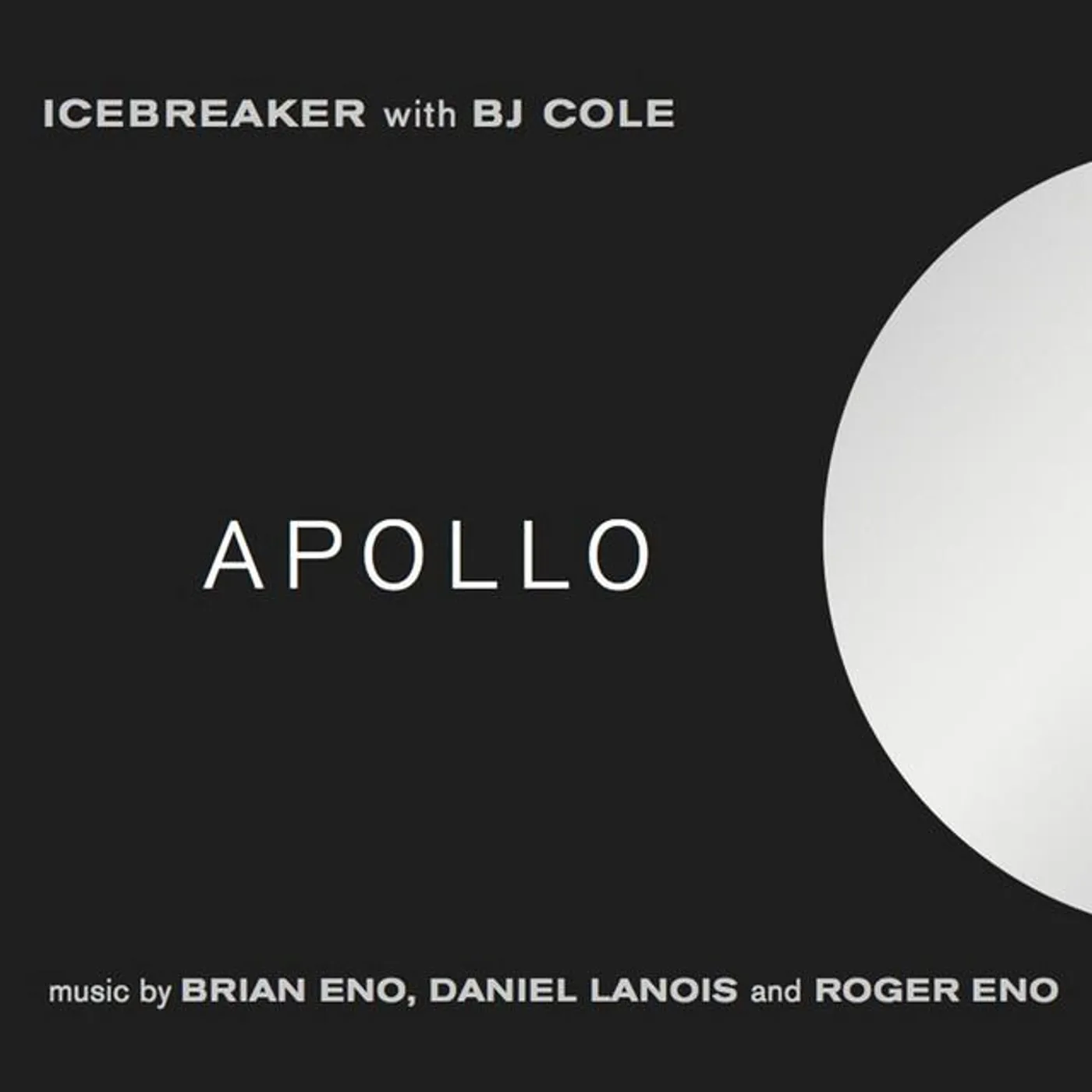 ICEBREAKER with BJ COLE

APOLLO

music by BRIAN ENO, DANIEL LANOIS and ROGER ENO